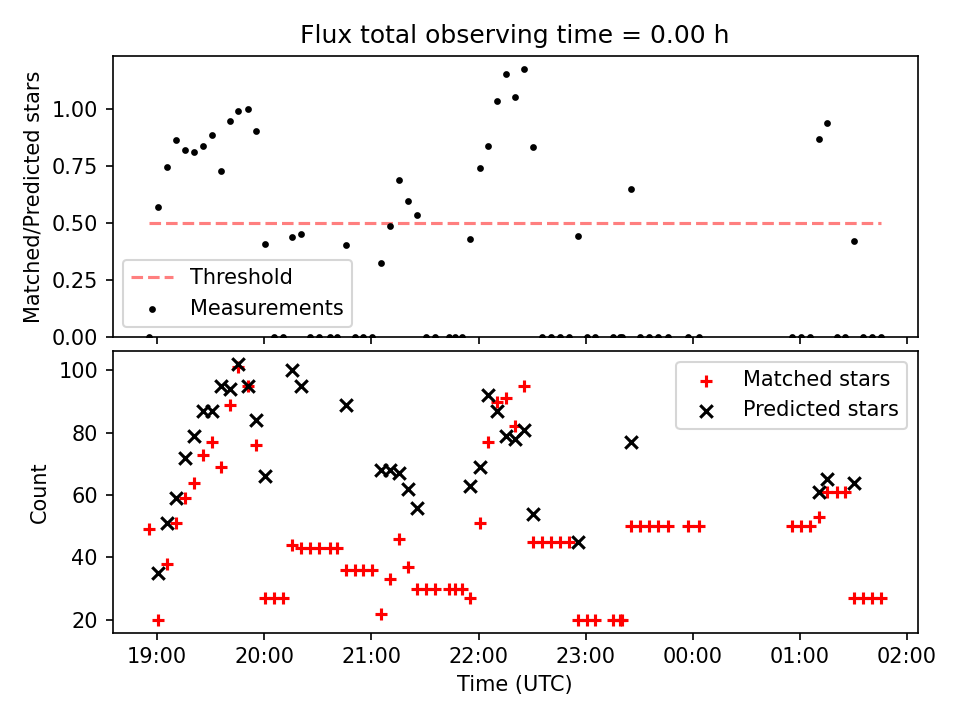 Flux total observing time = 0.00 h

Matched/Predicted stars

1.00
0.75
0.50
0.25
0.00

Threshold
Measurements

Count

100
80
60
40
20

Matched stars
Predicted stars

19:00
20:00
21:00
22:00
23:00
00:00
01:00
02:00

Time (UTC)